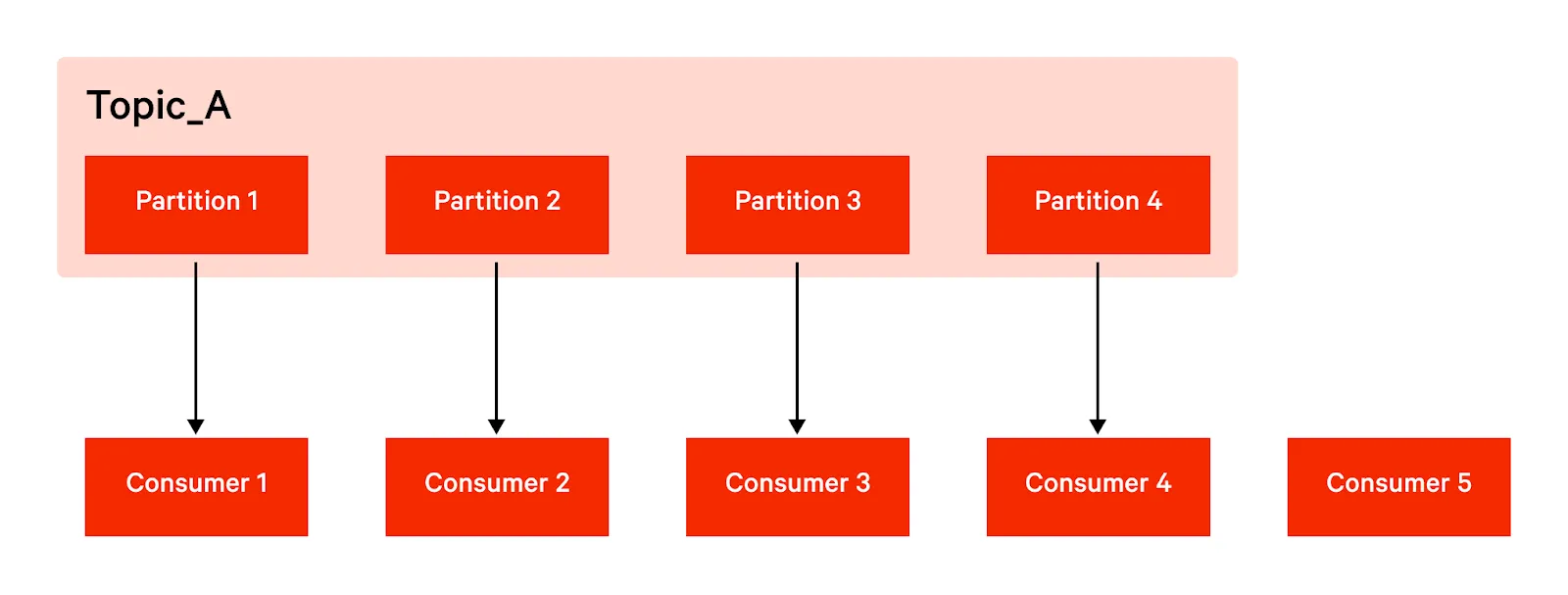 Topic_A

Partition 1

Partition 2

Partition 3

Partition 4

Consumer 1

Consumer 2

Consumer 3

Consumer 4

Consumer 5